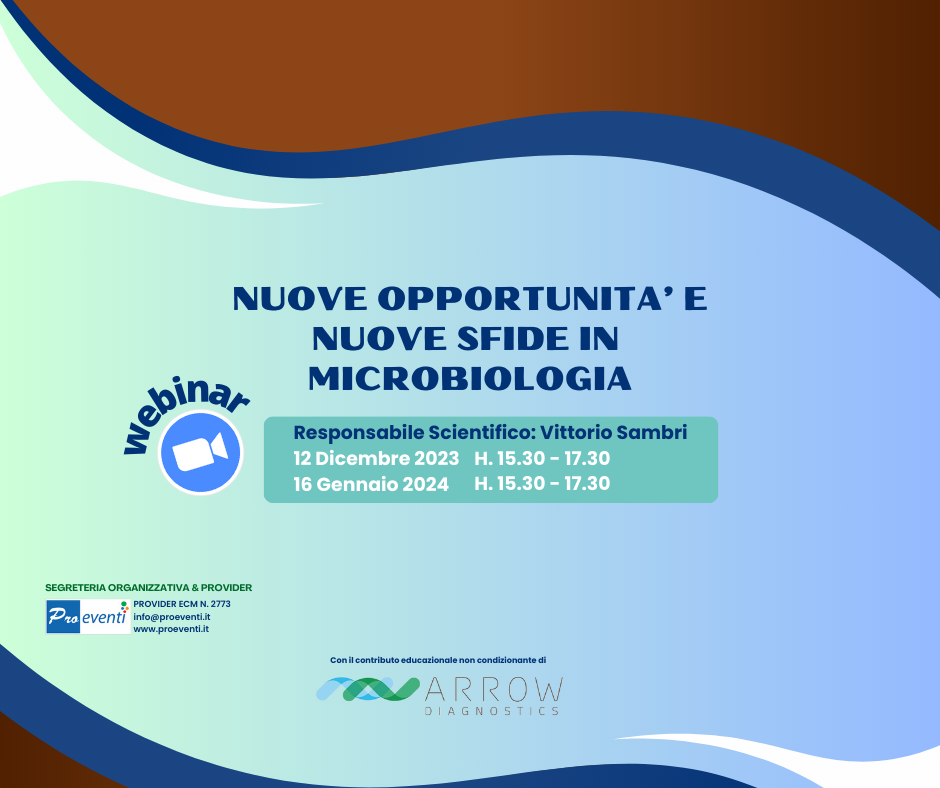 NUOVE OPPORTUNITA' E NUOVE SFIDE IN MICROBIOLOGIA

webinar

Responsabile Scientifico: Vittorio Sambri
12 Dicembre 2023 H. 15.30 - 17.30
16 Gennaio 2024 H. 15.30 - 17.30

SEGRETERIA ORGANIZZATIVA & PROVIDER
Pro eventi
PROVIDER ECM N. 2773
info@proeventi.it
www.proeventi.it

Con il contributo educazionale non condizionante di
ARROW
DIAGNOSTICS